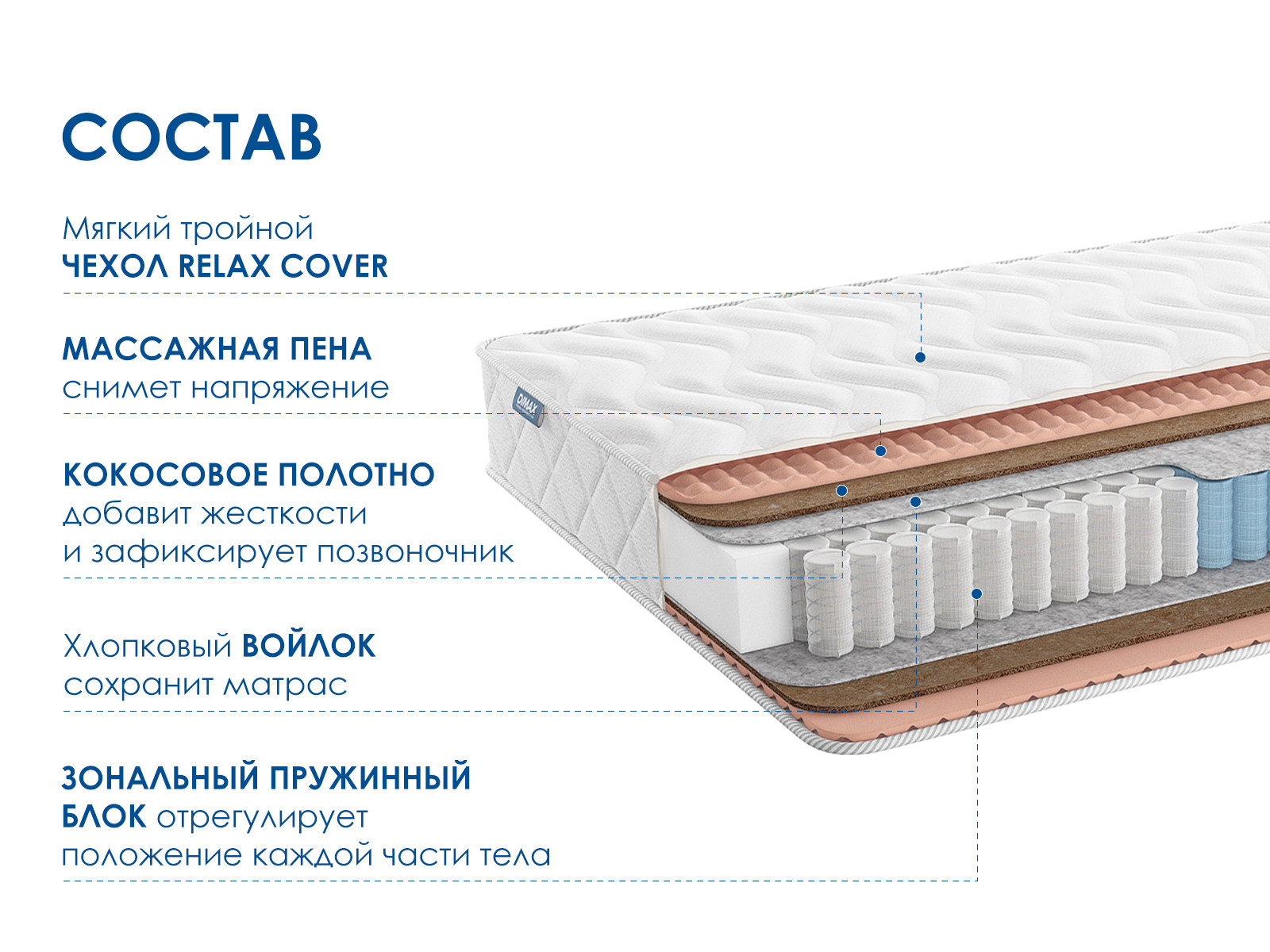 СОСТАВ

Мягкий тройной
ЧЕХОЛ RELAX COVER

МАССАЖНАЯ ПЕНА
снимет напряжение

КОКОСОВОЕ ПОЛОТНО
добавит жесткости
и зафиксирует позвоночник

Хлопковый ВОЙЛОК
сохранит матрас

ЗОНАЛЬНЫЙ ПРУЖИННЫЙ
БЛОК отрегулирует
положение каждой части тела

DIMAX